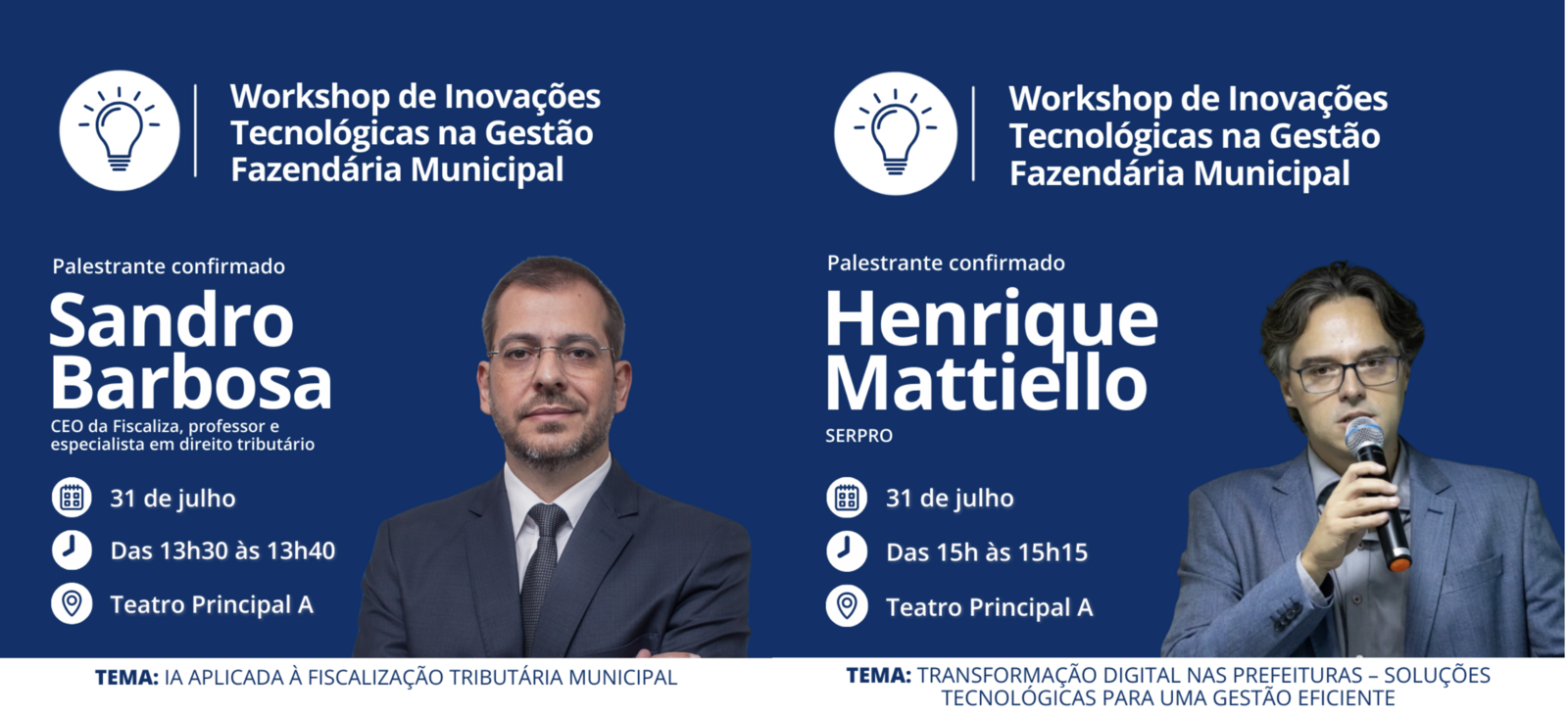 Workshop de Inovações Tecnológicas na Gestão Fazendária Municipal

Palestrante confirmado

Sandro Barbosa

CEO da Fiscaliza, professor e especialista em direito tributário

31 de julho

Das 13h30 às 13h40

Teatro Principal A

TEMA: IA APLICADA À FISCALIZAÇÃO TRIBUTÁRIA MUNICIPAL

Workshop de Inovações Tecnológicas na Gestão Fazendária Municipal

Palestrante confirmado

Henrique Mattiello

SERPRO

31 de julho

Das 15h às 15h15

Teatro Principal A

TEMA: TRANSFORMAÇÃO DIGITAL NAS PREFEITURAS – SOLUÇÕES TECNOLÓGICAS PARA UMA GESTÃO EFICIENTE